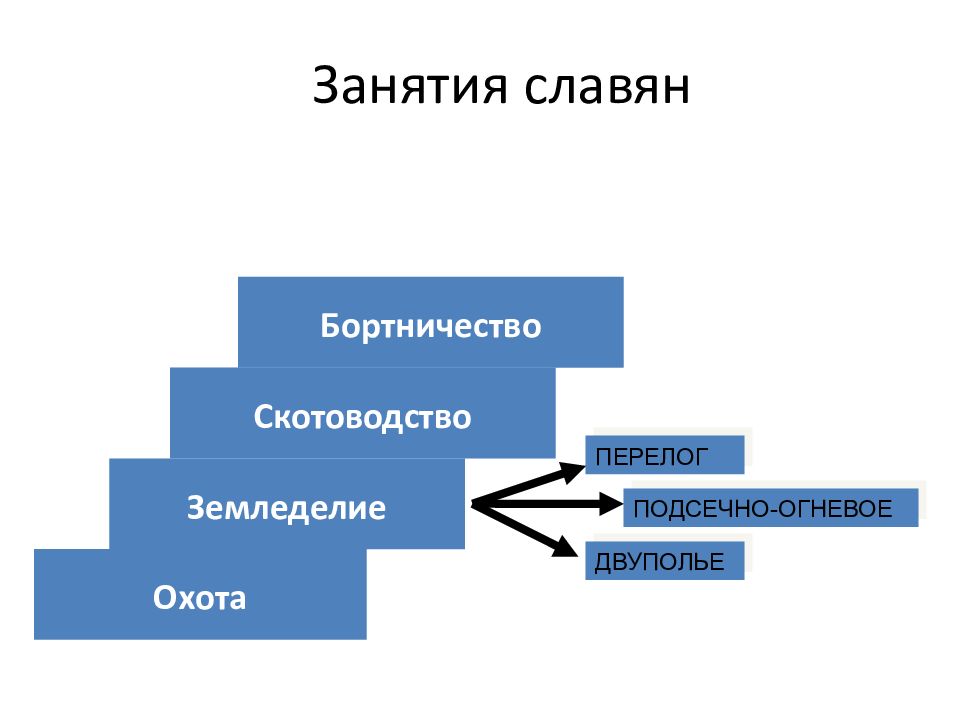 Занятия славян

Бортничество

Скотоводство

Земледелие

Охота

ПЕРЕЛОГ

ПОДСЕЧНО-ОГНЕВОЕ

ДВУПОЛЬЕ